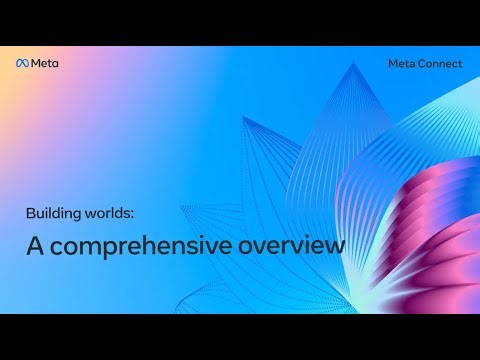 Meta

Meta Connect

Building worlds:

A comprehensive overview